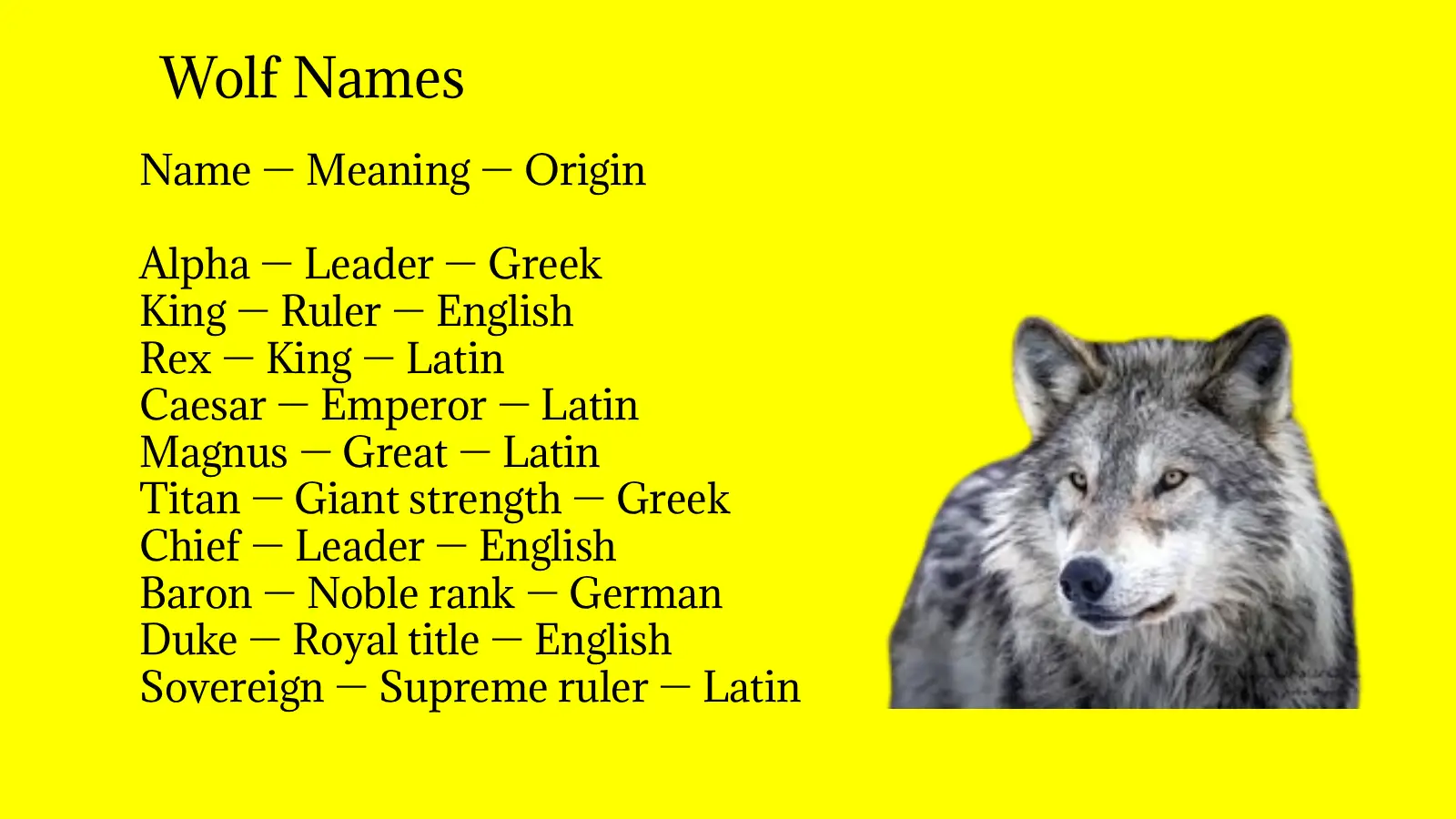 Wolf Names

Name — Meaning — Origin

Alpha — Leader — Greek
King — Ruler — English
Rex — King — Latin
Caesar — Emperor — Latin
Magnus — Great — Latin
Titan — Giant strength — Greek
Chief — Leader — English
Baron — Noble rank — German
Duke — Royal title — English
Sovereign — Supreme ruler — Latin